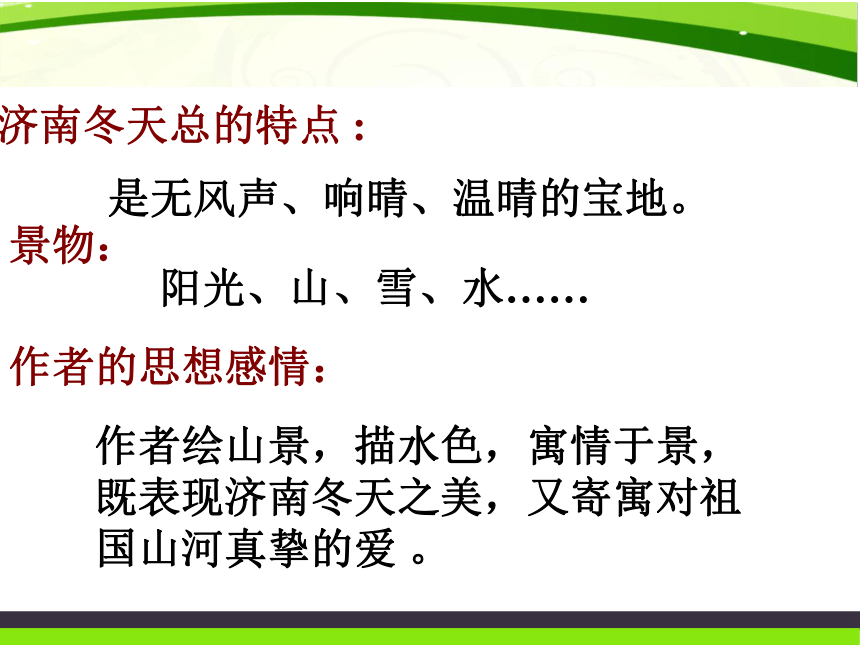 济南冬天总的特点：

是无风声、响晴、温晴的宝地。

景物：

阳光、山、雪、水……

作者的思想感情：

作者绘山景，描水色，寓情于景，既表现济南冬天之美，又寄寓对祖国山河真挚的爱 。